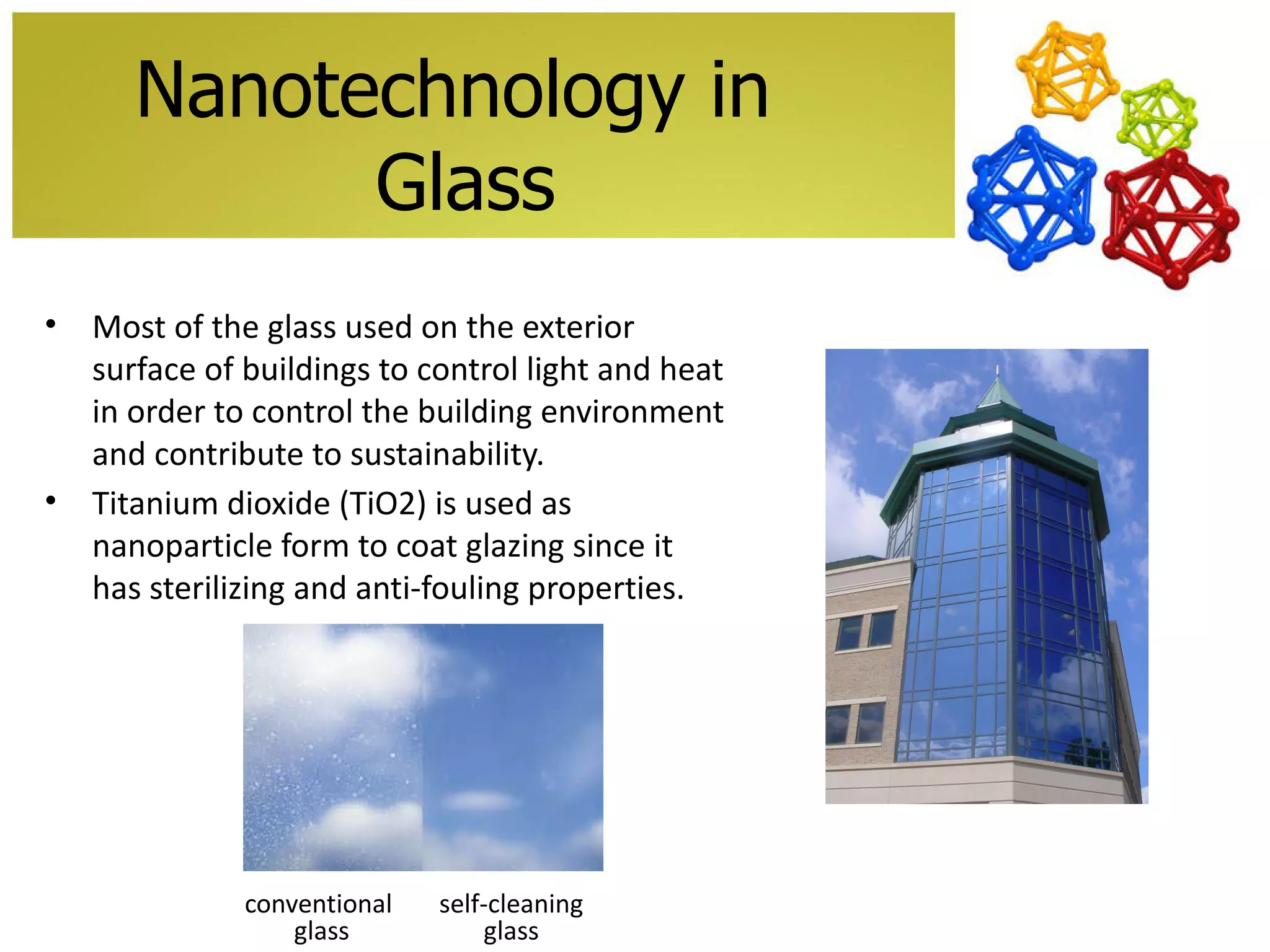 Nanotechnology in Glass

• Most of the glass used on the exterior surface of buildings to control light and heat in order to control the building environment and contribute to sustainability.

• Titanium dioxide (TiO2) is used as nanoparticle form to coat glazing since it has sterilizing and anti-fouling properties.

conventional glass

self-cleaning glass